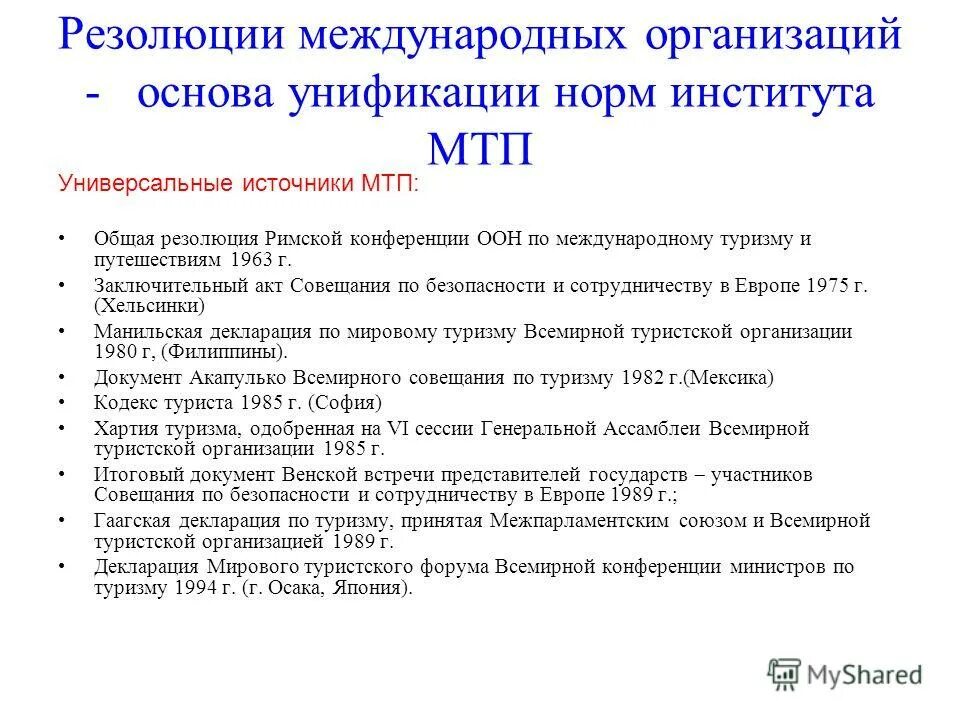 Резолюции международных организаций - основа унификации норм института МТП

Универсальные источники МТП:

• Общая резолюция Римской конференции ООН по международному туризму и путешествиям 1963 г.
• Заключительный акт Совещания по безопасности и сотрудничеству в Европе 1975 г. (Хельсинки)
• Манильская декларация по мировому туризму Всемирной туристской организации 1980 г, (Филиппины).
• Документ Акапулько Всемирного совещания по туризму 1982 г.(Мексика)
• Кодекс туриста 1985 г. (София)
• Хартия туризма, одобренная на VI сессии Генеральной Ассамблеи Всемирной туристской организации 1985 г.
• Итоговый документ Венской встречи представителей государств – участников Совещания по безопасности и сотрудничеству в Европе 1989 г.;
• Гаагская декларация по туризму, принятая Межпарламентским союзом и Всемирной туристской организацией 1989 г.
• Декларация Мирового туристского форума Всемирной конференции министров по туризму 1994 г. (г. Осака, Япония).

MyShared